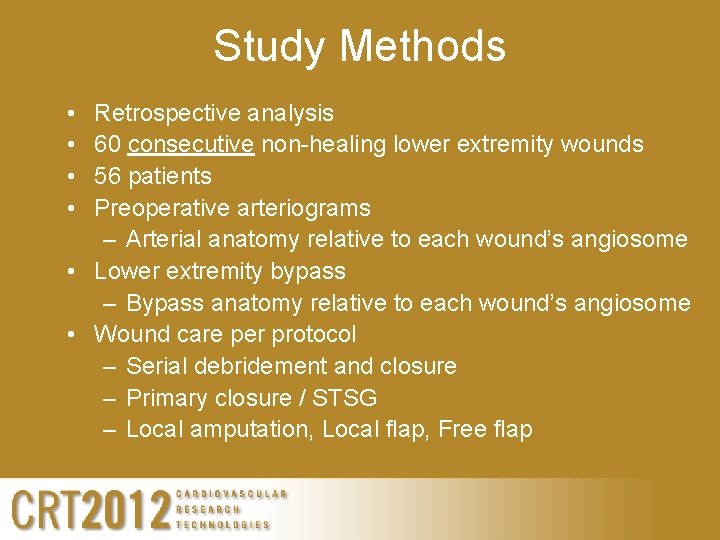 Study Methods

• Retrospective analysis
• 60 consecutive non-healing lower extremity wounds
• 56 patients
• Preoperative arteriograms
  – Arterial anatomy relative to each wound's angiosome
• Lower extremity bypass
  – Bypass anatomy relative to each wound's angiosome
• Wound care per protocol
  – Serial debridement and closure
  – Primary closure / STSG
  – Local amputation, Local flap, Free flap

CRT2012 CARDIOVASCULAR RESEARCH TECHNOLOGIES